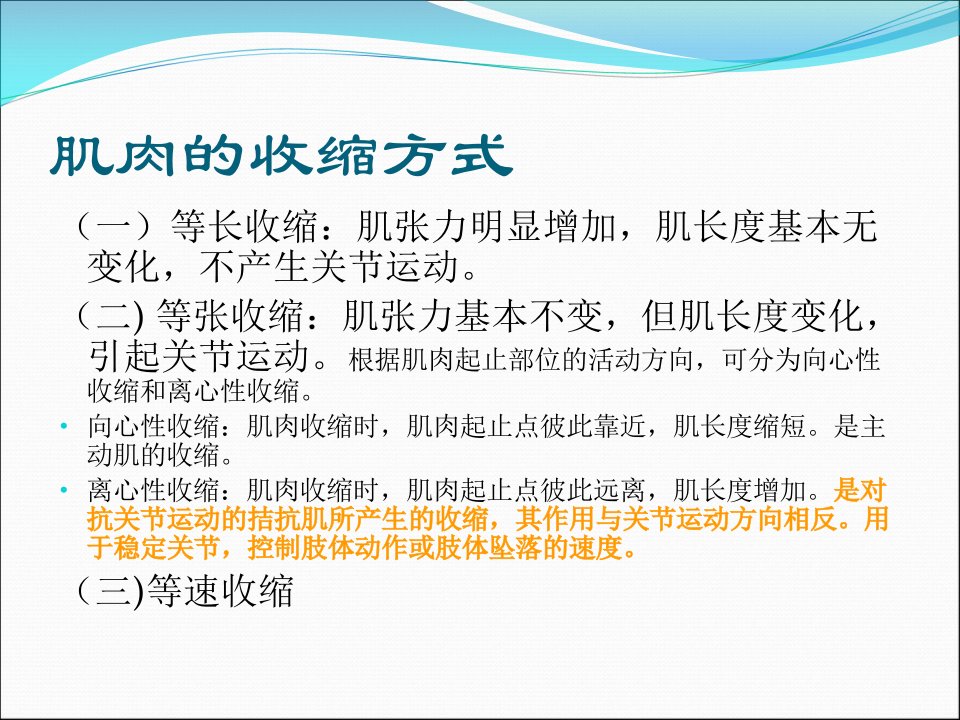 肌肉的收缩方式

（一）等长收缩：肌张力明显增加，肌长度基本无变化，不产生关节运动。

（二) 等张收缩：肌张力基本不变，但肌长度变化，引起关节运动。根据肌肉起止部位的活动方向，可分为向心性收缩和离心性收缩。

• 向心性收缩：肌肉收缩时，肌肉起止点彼此靠近，肌长度缩短。是主动肌的收缩。

• 离心性收缩：肌肉收缩时，肌肉起止点彼此远离，肌长度增加。是对抗关节运动的拮抗肌所产生的收缩，其作用与关节运动方向相反。用于稳定关节，控制肢体动作或肢体坠落的速度。

（三)等速收缩